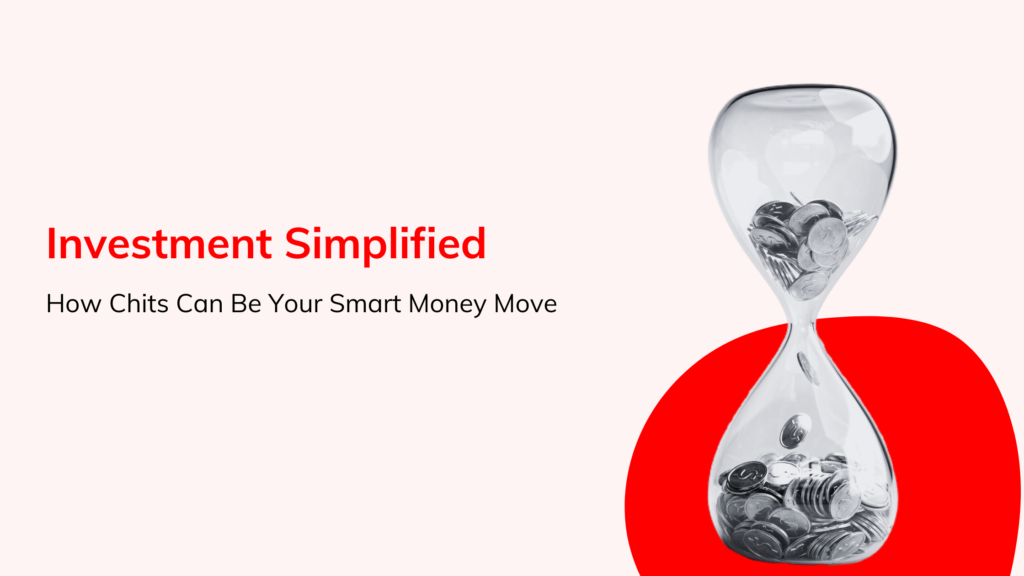 Investment Simplified

How Chits Can Be Your Smart Money Move